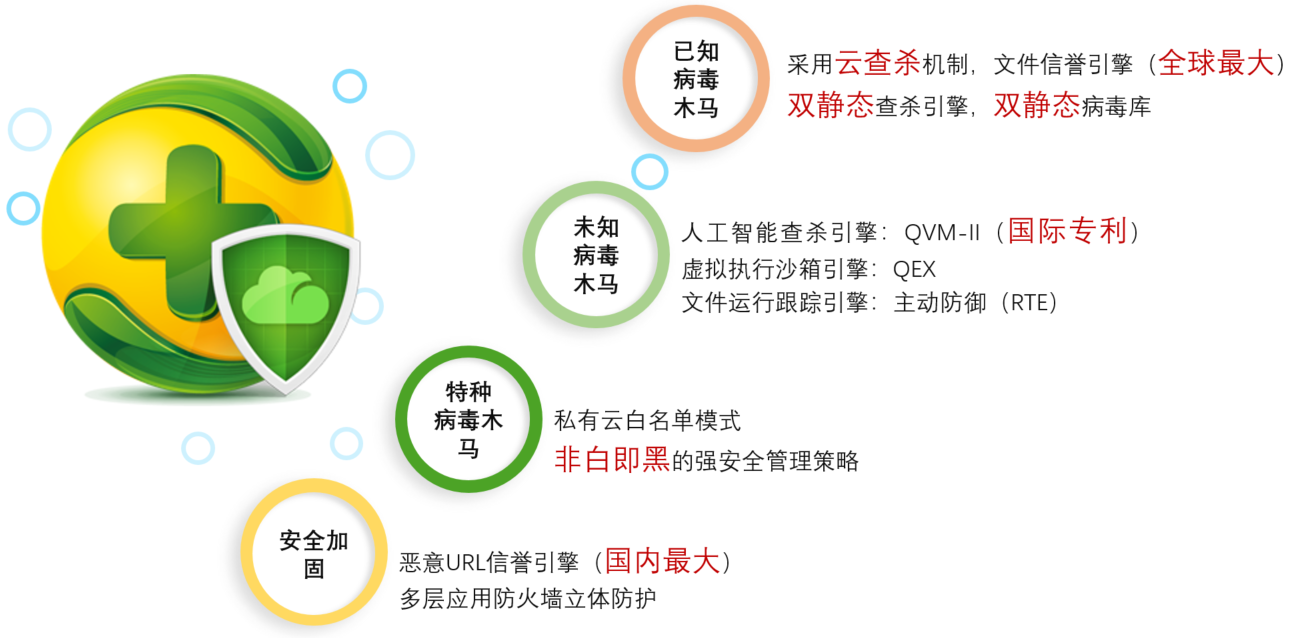 已知病毒木马

采用云查杀机制，文件信誉引擎（全球最大）
双静态查杀引擎，双静态病毒库

未知病毒木马

人工智能查杀引擎：QVM-II（国际专利）
虚拟执行沙箱引擎：QEX
文件运行跟踪引擎：主动防御（RTE）

特种病毒木马

私有云白名单模式
非白即黑的强安全管理策略

安全加固

恶意URL信誉引擎（国内最大）
多层应用防火墙立体防护